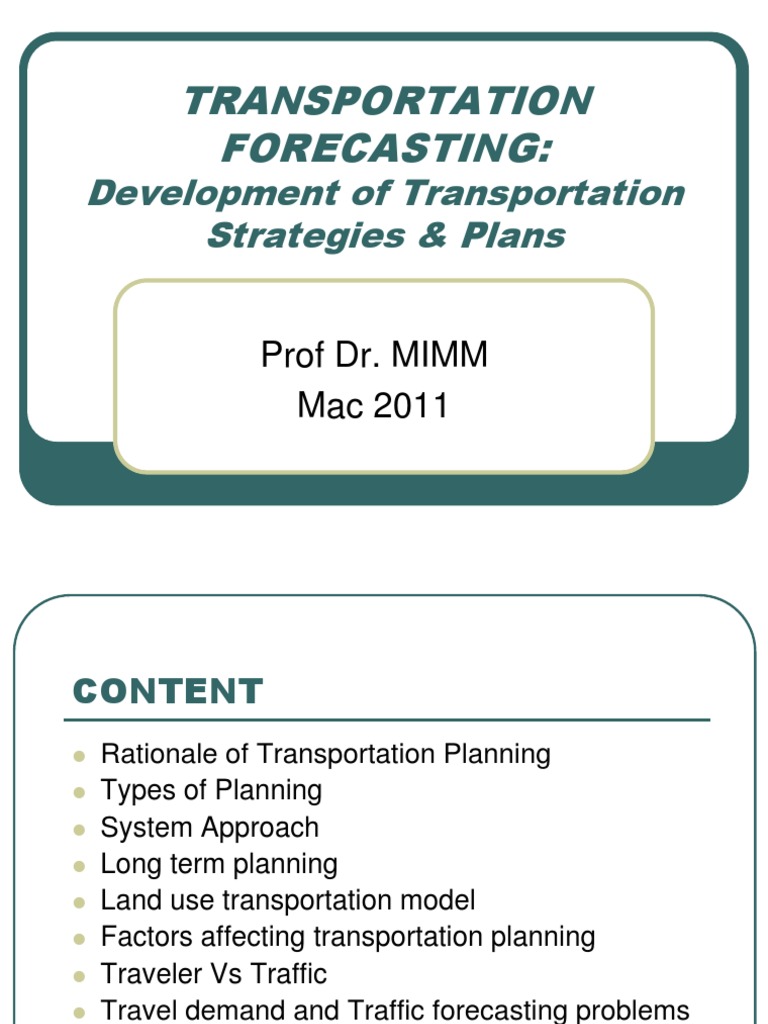 TRANSPORTATION FORECASTING:
Development of Transportation Strategies & Plans

Prof Dr. MIMM
Mac 2011

CONTENT

- Rationale of Transportation Planning
- Types of Planning
- System Approach
- Long term planning
- Land use transportation model
- Factors affecting transportation planning
- Traveler Vs Traffic
- Travel demand and Traffic forecasting problems